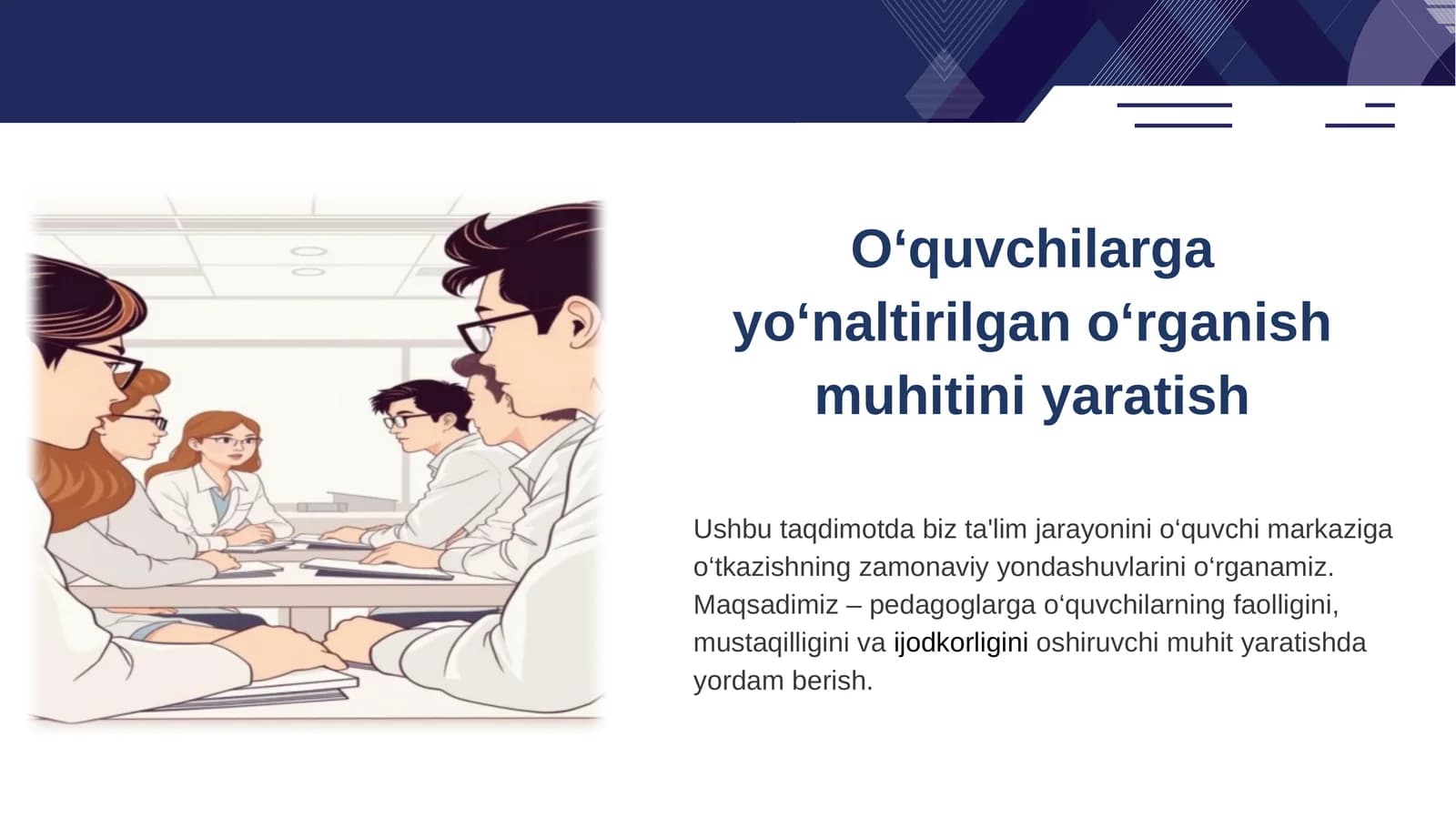 O‘quvchilarga yo‘naltirilgan o‘rganish muhitini yaratish

Ushbu taqdimotda biz ta'lim jarayonini o‘quvchi markaziga o‘tkazishning zamonaviy yondashuvlarini o‘rganamiz. Maqsadimiz – pedagoglarga o‘quvchilarning faolligini, mustaqilligini va ijodkorligini oshiruvchi muhit yaratishda yordam berish.